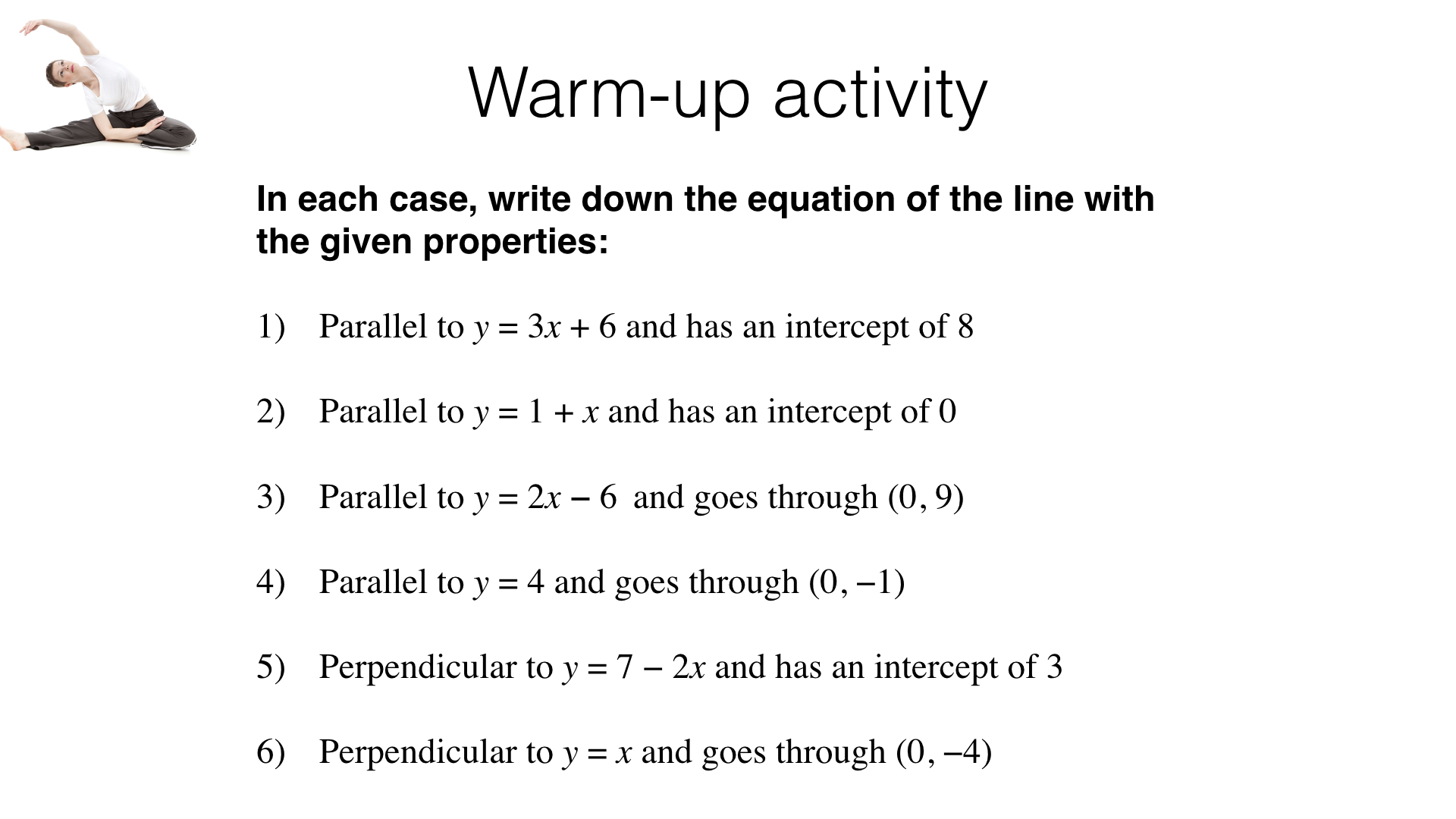 Warm-up activity

In each case, write down the equation of the line with the given properties:

1) Parallel to $y = 3x + 6$ and has an intercept of 8

2) Parallel to $y = 1 + x$ and has an intercept of 0

3) Parallel to $y = 2x - 6$ and goes through $(0, 9)$

4) Parallel to $y = 4$ and goes through $(0, -1)$

5) Perpendicular to $y = 7 - 2x$ and has an intercept of 3

6) Perpendicular to $y = x$ and goes through $(0, -4)$